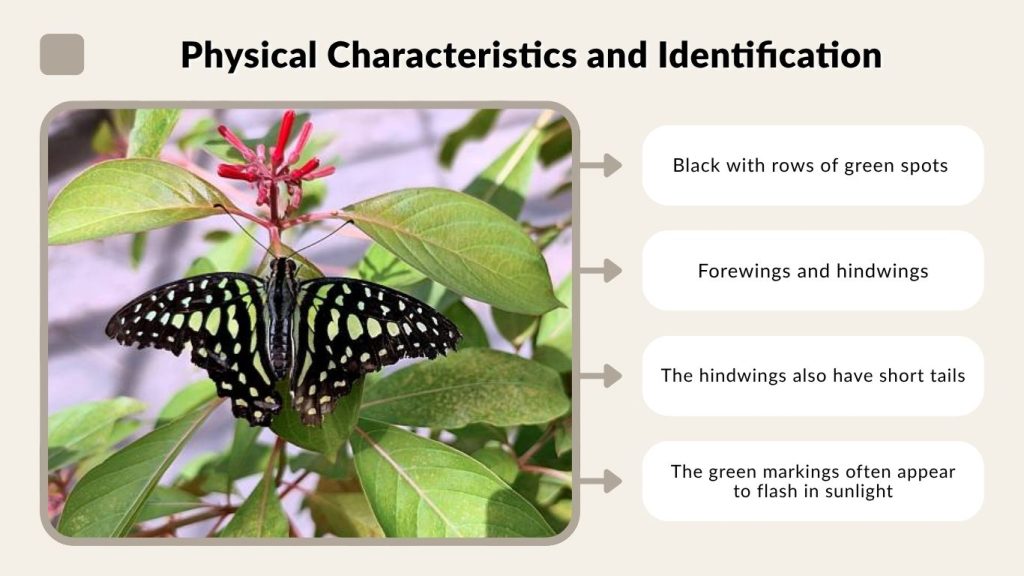 Physical Characteristics and Identification

Black with rows of green spots

Forewings and hindwings

The hindwings also have short tails

The green markings often appear to flash in sunlight